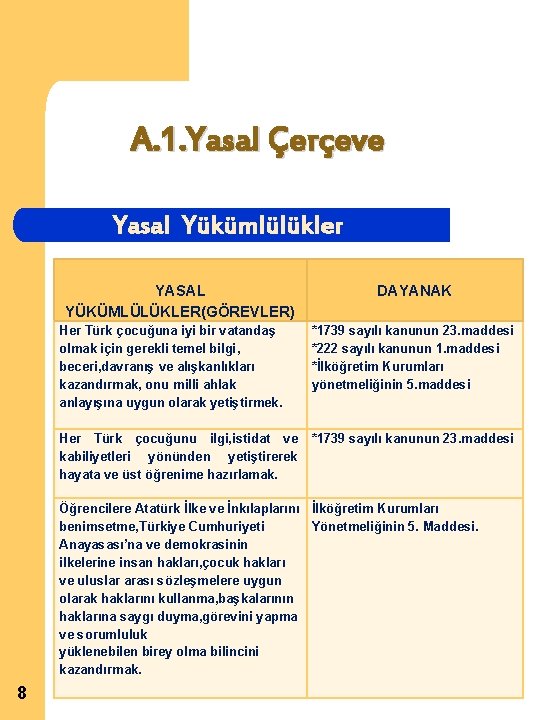 A.1.Yasal Çerçeve

Yasal Yükümlülükler

| YASAL YÜKÜMLÜLÜKLER(GÖREVLER) | DAYANAK |
|---|---|
| Her Türk çocuğuna iyi bir vatandaş olmak için gerekli temel bilgi, beceri,davranış ve alışkanlıkları kazandırmak, onu milli ahlak anlayışına uygun olarak yetiştirmek. | *1739 sayılı kanunun 23.maddesi *222 sayılı kanunun 1.maddesi *İlköğretim Kurumları yönetmeliğinin 5.maddesi |
| Her Türk çocuğunu ilgi,istidat ve kabiliyetleri yönünden yetiştirerek hayata ve üst öğrenime hazırlamak. | *1739 sayılı kanunun 23.maddesi |
| Öğrencilere Atatürk İlke ve İnkılaplarını benimsetme,Türkiye Cumhuriyeti Anayasası'na ve demokrasinin ilkelerine insan hakları,çocuk hakları ve uluslar arası sözleşmelere uygun olarak haklarını kullanma,başkalarının haklarına saygı duyma,görevini yapma ve sorumluluk yüklenebilen birey olma bilincini kazandırmak. | İlköğretim Kurumları Yönetmeliğinin 5. Maddesi. |

8